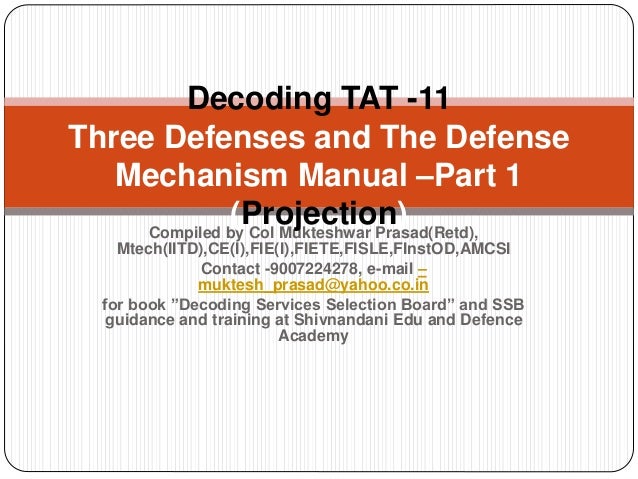 Decoding TAT -11
Three Defenses and The Defense Mechanism Manual –Part 1 (Projection)

Compiled by Col Mukteshwar Prasad(Retd), Mtech(IITD),CE(I),FIE(I),FIETE,FISLE,FInstOD,AMCSI
Contact -9007224278, e-mail – muktesh_prasad@yahoo.co.in
for book "Decoding Services Selection Board" and SSB guidance and training at Shivnandani Edu and Defence Academy